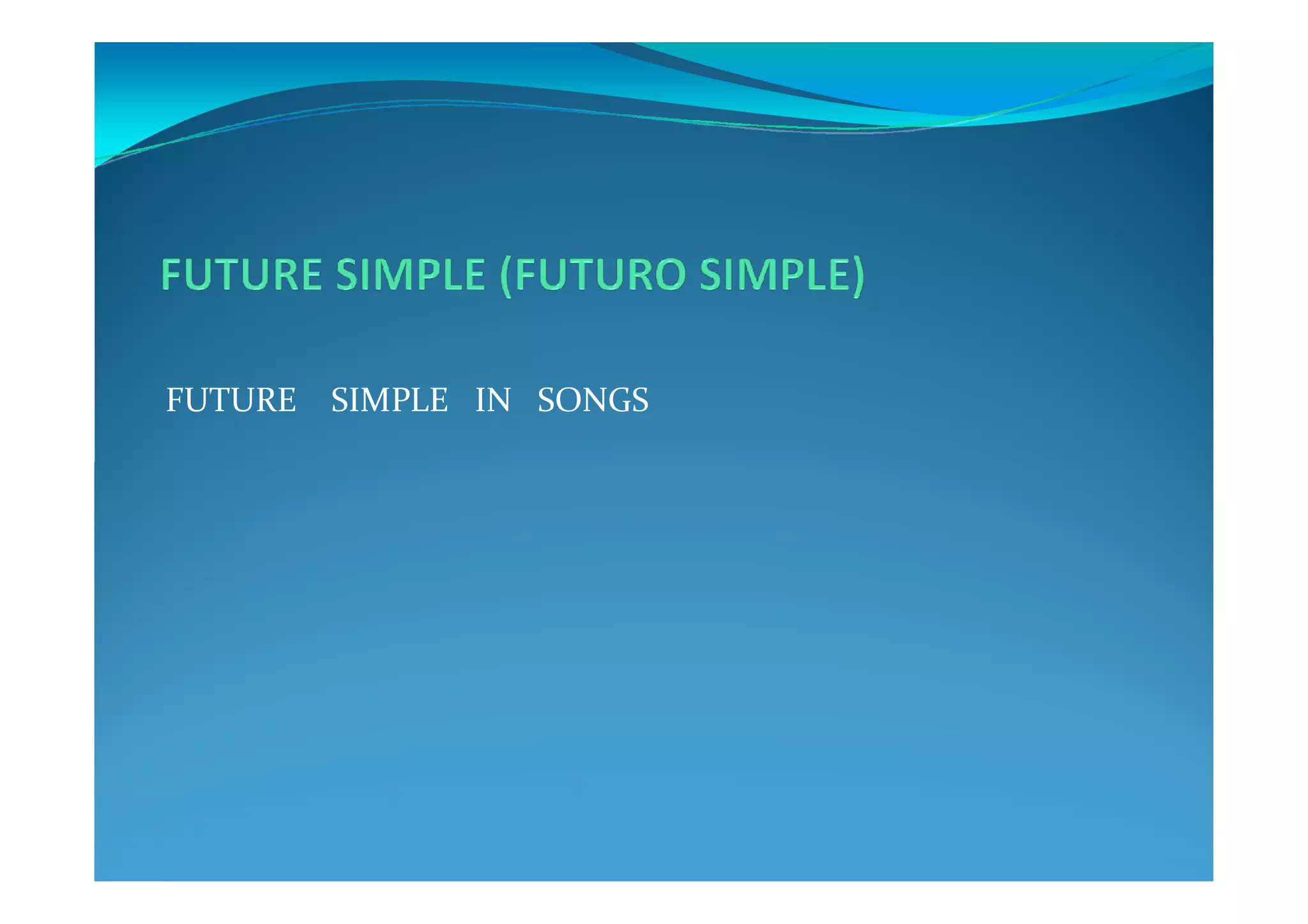 FUTURE SIMPLE (FUTURO SIMPLE)

FUTURE SIMPLE IN SONGS